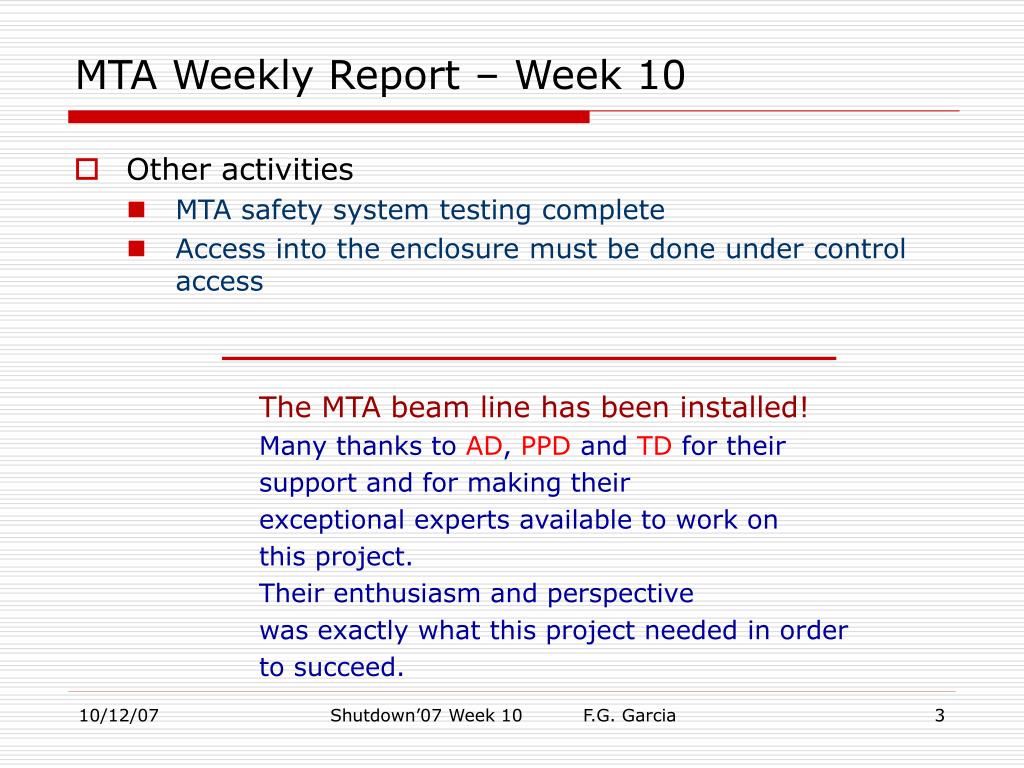 MTA Weekly Report – Week 10

Other activities

MTA safety system testing complete

Access into the enclosure must be done under control access

The MTA beam line has been installed!
Many thanks to AD, PPD and TD for their support and for making their exceptional experts available to work on this project.
Their enthusiasm and perspective was exactly what this project needed in order to succeed.

10/12/07 Shutdown'07 Week 10 F.G. Garcia 3